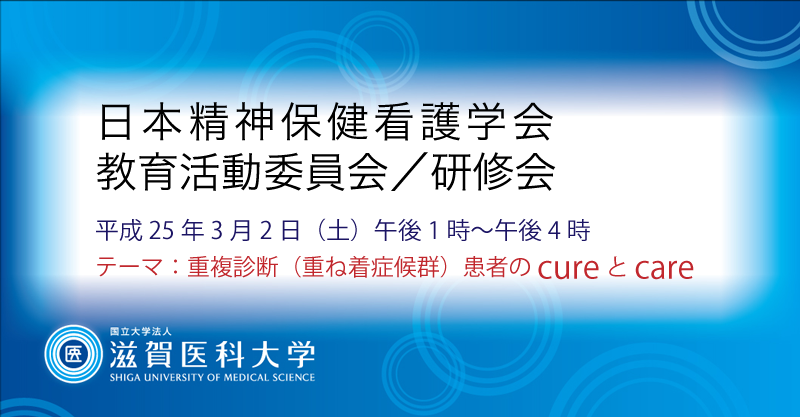 日本精神保健看護学会
教育活動委員会／研修会

平成 25 年 3 月 2 日（土）午後 1 時〜午後 4 時
テーマ：重複診断（重ね着症候群）患者の cure と care

医
国立大学法人
滋賀医科大学
SHIGA UNIVERSITY OF MEDICAL SCIENCE